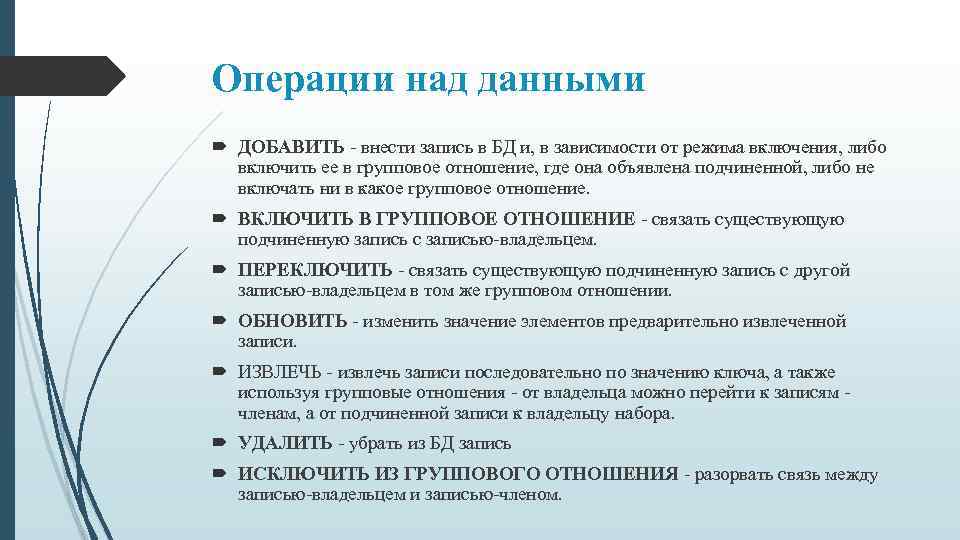 Операции над данными

ДОБАВИТЬ - внести запись в БД и, в зависимости от режима включения, либо включить ее в групповое отношение, где она объявлена подчиненной, либо не включать ни в какое групповое отношение.

ВКЛЮЧИТЬ В ГРУППОВОЕ ОТНОШЕНИЕ - связать существующую подчиненную запись с записью-владельцем.

ПЕРЕКЛЮЧИТЬ - связать существующую подчиненную запись с другой записью-владельцем в том же групповом отношении.

ОБНОВИТЬ - изменить значение элементов предварительно извлеченной записи.

ИЗВЛЕЧЬ - извлечь записи последовательно по значению ключа, а также используя групповые отношения - от владельца можно перейти к записям - членам, а от подчиненной записи к владельцу набора.

УДАЛИТЬ - убрать из БД запись

ИСКЛЮЧИТЬ ИЗ ГРУППОВОГО ОТНОШЕНИЯ - разорвать связь между записью-владельцем и записью-членом.